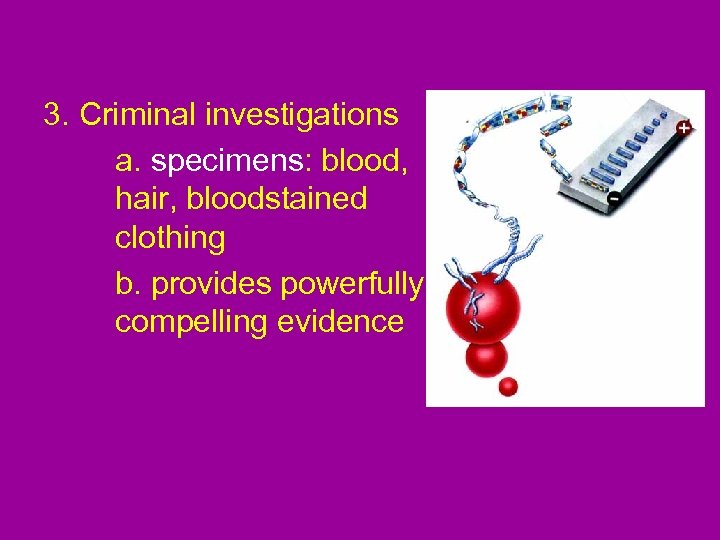 3. Criminal investigations

a. specimens: blood, hair, bloodstained clothing

b. provides powerfully compelling evidence

+

-